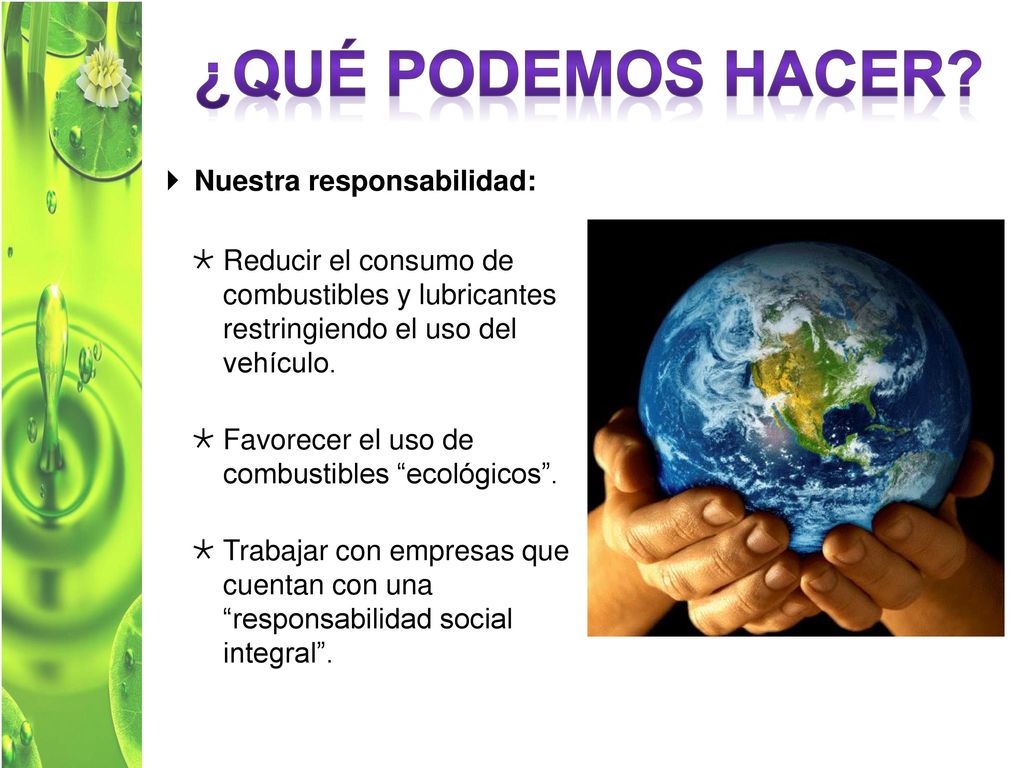 ¿QUÉ PODEMOS HACER?

Nuestra responsabilidad:

Reducir el consumo de combustibles y lubricantes restringiendo el uso del vehículo.

Favorecer el uso de combustibles “ecológicos”.

Trabajar con empresas que cuentan con una “responsabilidad social integral”.